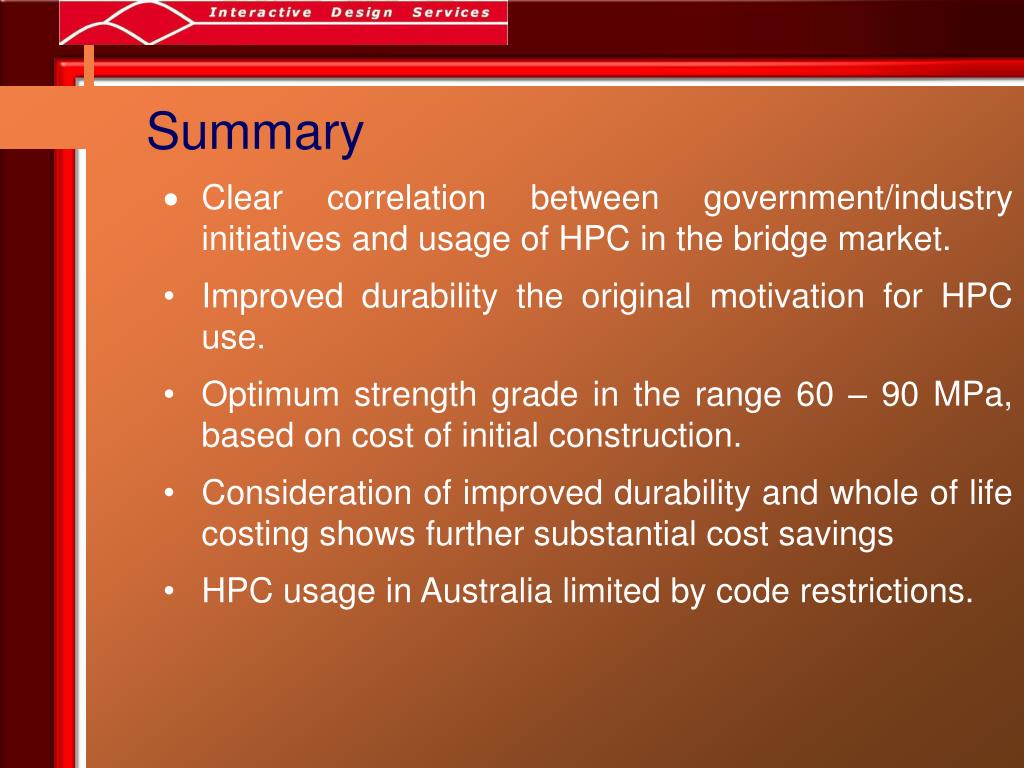 Interactive Design Services

Summary

• Clear correlation between government/industry initiatives and usage of HPC in the bridge market.

• Improved durability the original motivation for HPC use.

• Optimum strength grade in the range 60 – 90 MPa, based on cost of initial construction.

• Consideration of improved durability and whole of life costing shows further substantial cost savings

• HPC usage in Australia limited by code restrictions.